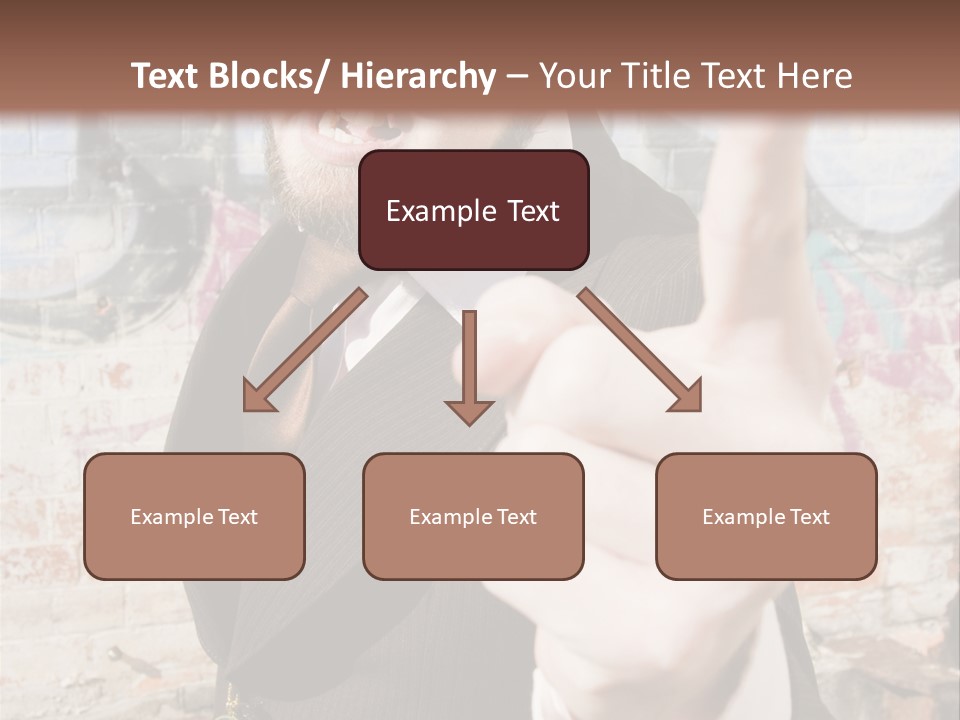 Text Blocks/ Hierarchy – Your Title Text Here

Example Text

Example Text

Example Text

Example Text